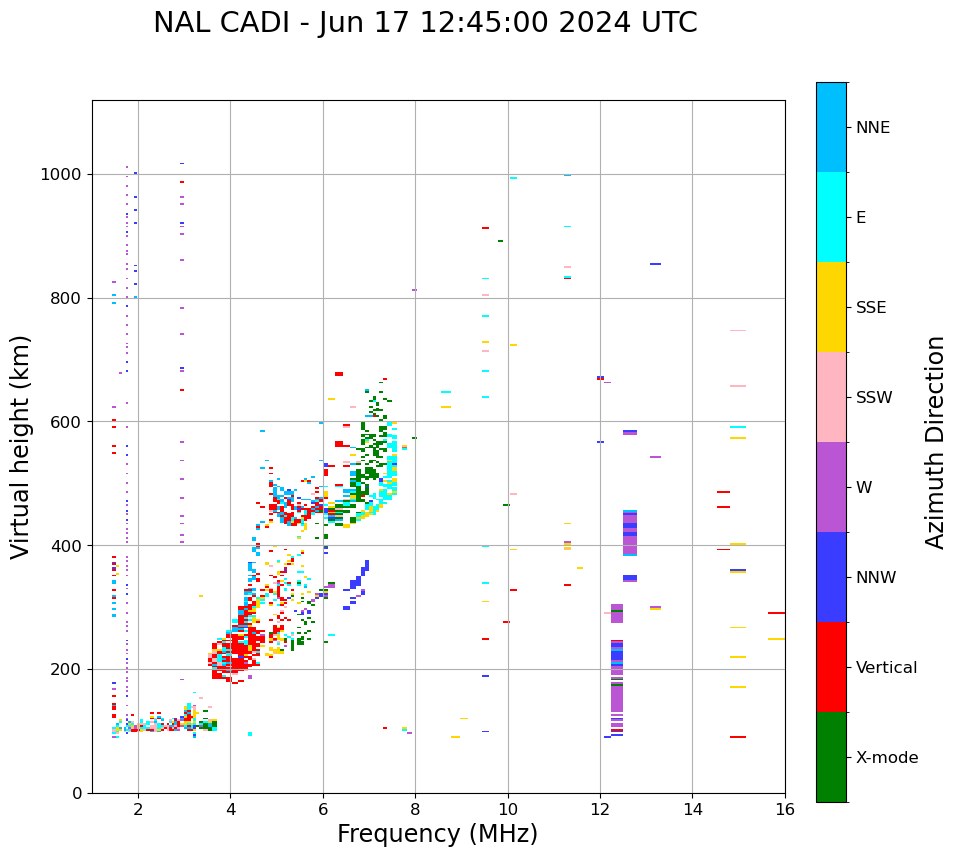 NAL CADI - Jun 17 12:45:00 2024 UTC

Virtual height (km)

1000
800
600
400
200
0

2
4
6
8
10
12
14
16

Frequency (MHz)

NNE
E
SSE
SSW
W
NNW
Vertical
X-mode

Azimuth Direction